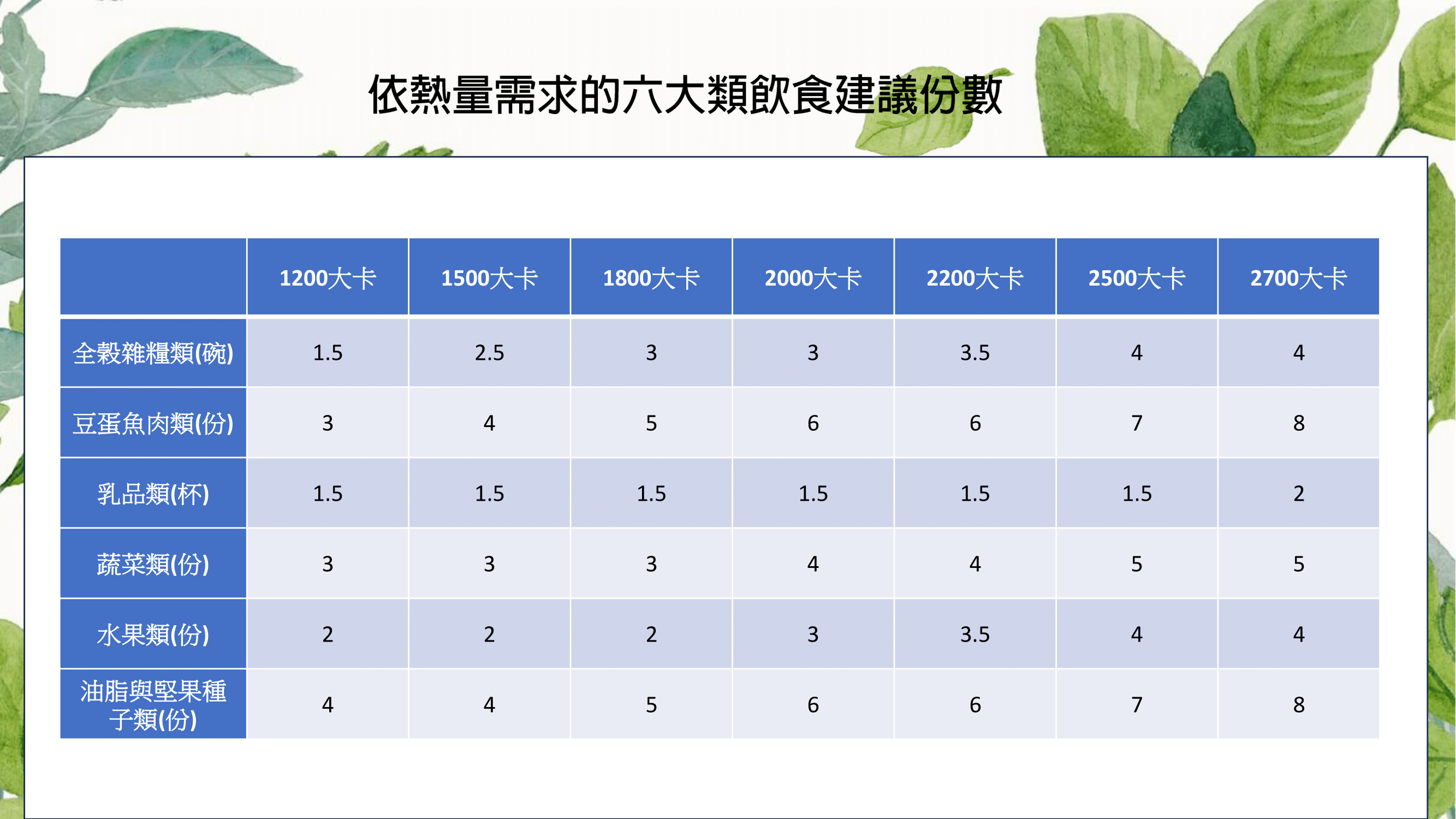 依熱量需求的六大類飲食建議份數

| | 1200大卡 | 1500大卡 | 1800大卡 | 2000大卡 | 2200大卡 | 2500大卡 | 2700大卡 |
|---|---|---|---|---|---|---|---|
| 全穀雜糧類(碗) | 1.5 | 2.5 | 3 | 3 | 3.5 | 4 | 4 |
| 豆蛋魚肉類(份) | 3 | 4 | 5 | 6 | 6 | 7 | 8 |
| 乳品類(杯) | 1.5 | 1.5 | 1.5 | 1.5 | 1.5 | 1.5 | 2 |
| 蔬菜類(份) | 3 | 3 | 3 | 4 | 4 | 5 | 5 |
| 水果類(份) | 2 | 2 | 2 | 3 | 3.5 | 4 | 4 |
| 油脂與堅果種子類(份) | 4 | 4 | 5 | 6 | 6 | 7 | 8 |